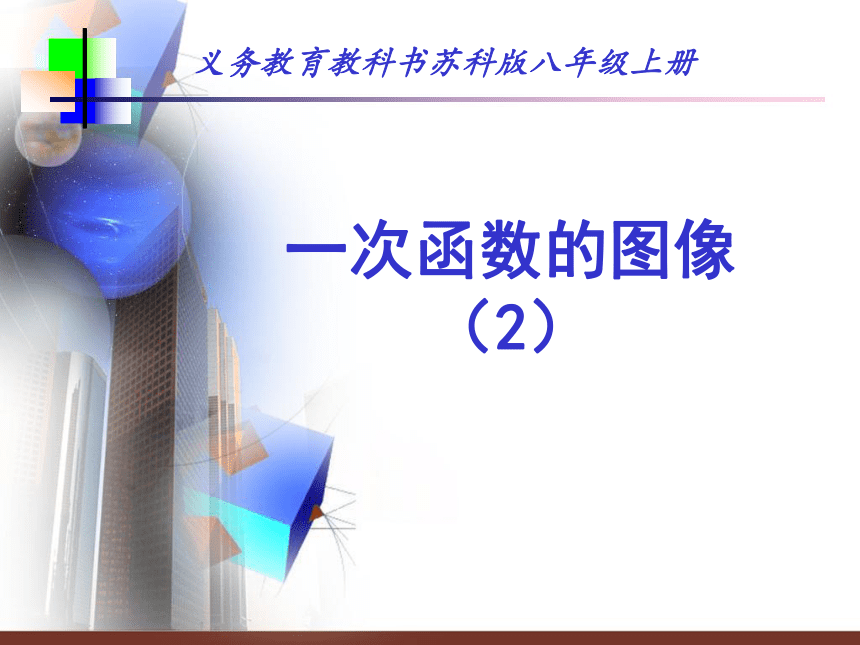 义务教育教科书苏科版八年级上册

一次函数的图像
（2）